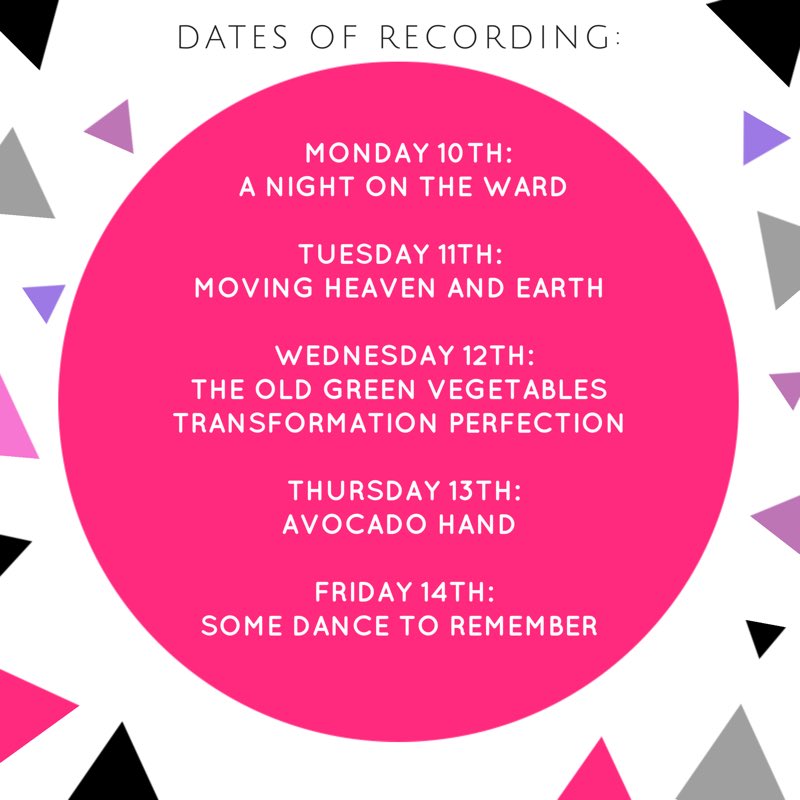 DATES OF RECORDING:

MONDAY 10TH:
A NIGHT ON THE WARD

TUESDAY 11TH:
MOVING HEAVEN AND EARTH

WEDNESDAY 12TH:
THE OLD GREEN VEGETABLES TRANSFORMATION PERFECTION

THURSDAY 13TH:
AVOCADO HAND

FRIDAY 14TH:
SOME DANCE TO REMEMBER